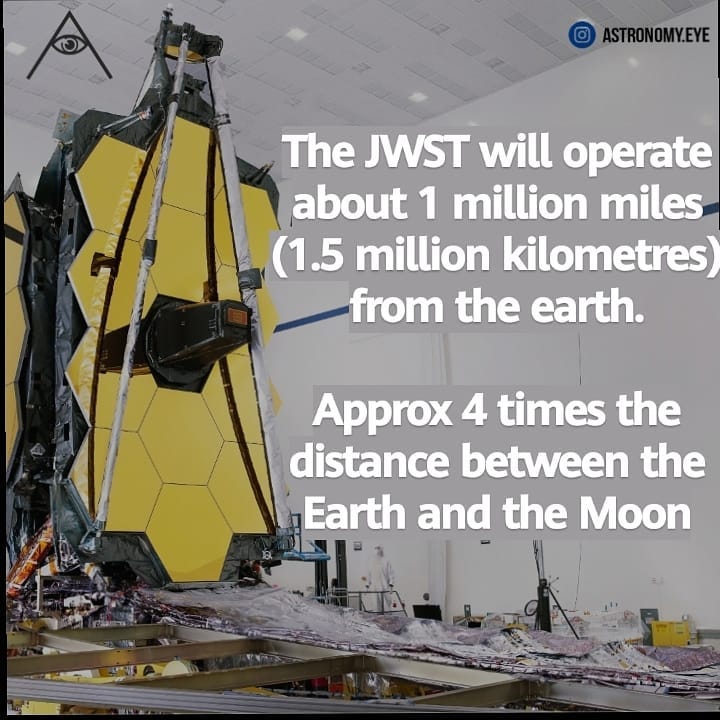 ASTRONOMY.EYE

The JWST will operate about 1 million miles (1.5 million kilometres) from the earth.

Approx 4 times the distance between the Earth and the Moon